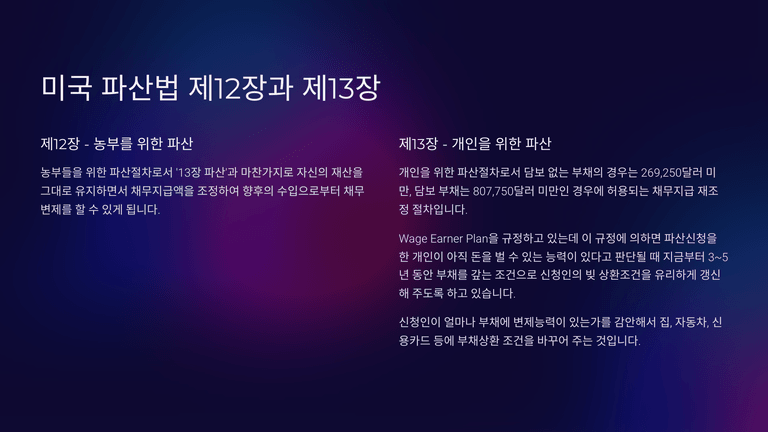 미국 파산법 제12장과 제13장

제12장 - 농부를 위한 파산

농부들을 위한 파산절차로서 '13장 파산'과 마찬가지로 자신의 재산을 그대로 유지하면서 채무지급액을 조정하여 향후의 수입으로부터 채무 변제를 할 수 있게 됩니다.

제13장 - 개인을 위한 파산

개인을 위한 파산절차로서 담보 없는 부채의 경우는 269,250달러 미만, 담보 부채는 807,750달러 미만인 경우에 허용되는 채무지급 재조정 절차입니다.

Wage Earner Plan을 규정하고 있는데 이 규정에 의하면 파산신청을 한 개인이 아직 돈을 벌 수 있는 능력이 있다고 판단될 때 지금부터 3~5년 동안 부채를 갚는 조건으로 신청인의 빚 상환조건을 유리하게 갱신해 주도록 하고 있습니다.

신청인이 얼마나 부채에 변제능력이 있는가를 감안해서 집, 자동차, 신용카드 등에 부채상환 조건을 바꾸어 주는 것입니다.